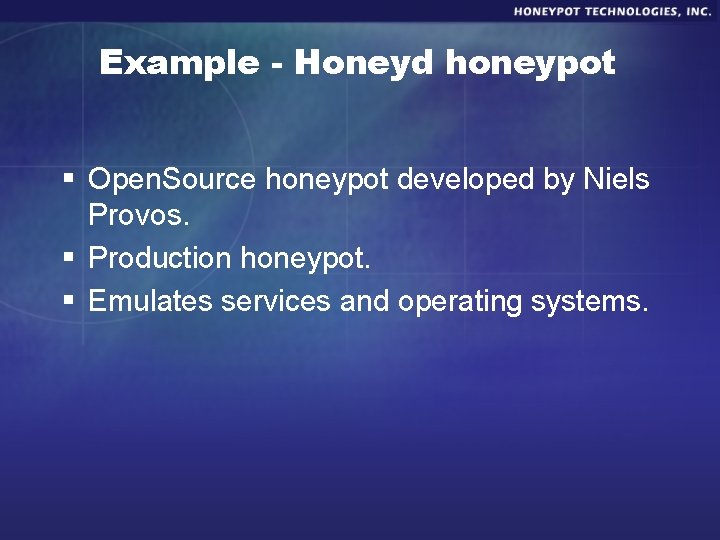 HONEYPOT TECHNOLOGIES, INC.

Example - Honeyd honeypot

▪ OpenSource honeypot developed by Niels Provos.
▪ Production honeypot.
▪ Emulates services and operating systems.